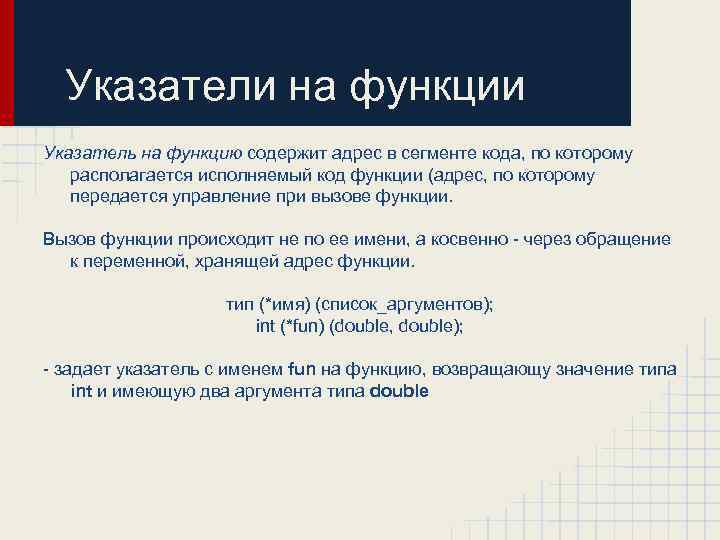 Указатели на функции

Указатель на функцию содержит адрес в сегменте кода, по которому располагается исполняемый код функции (адрес, по которому передается управление при вызове функции.

Вызов функции происходит не по ее имени, а косвенно - через обращение к переменной, хранящей адрес функции.

тип (*имя) (список_аргументов);
int (*fun) (double, double);

- задает указатель с именем fun на функцию, возвращающу значение типа int и имеющую два аргумента типа double